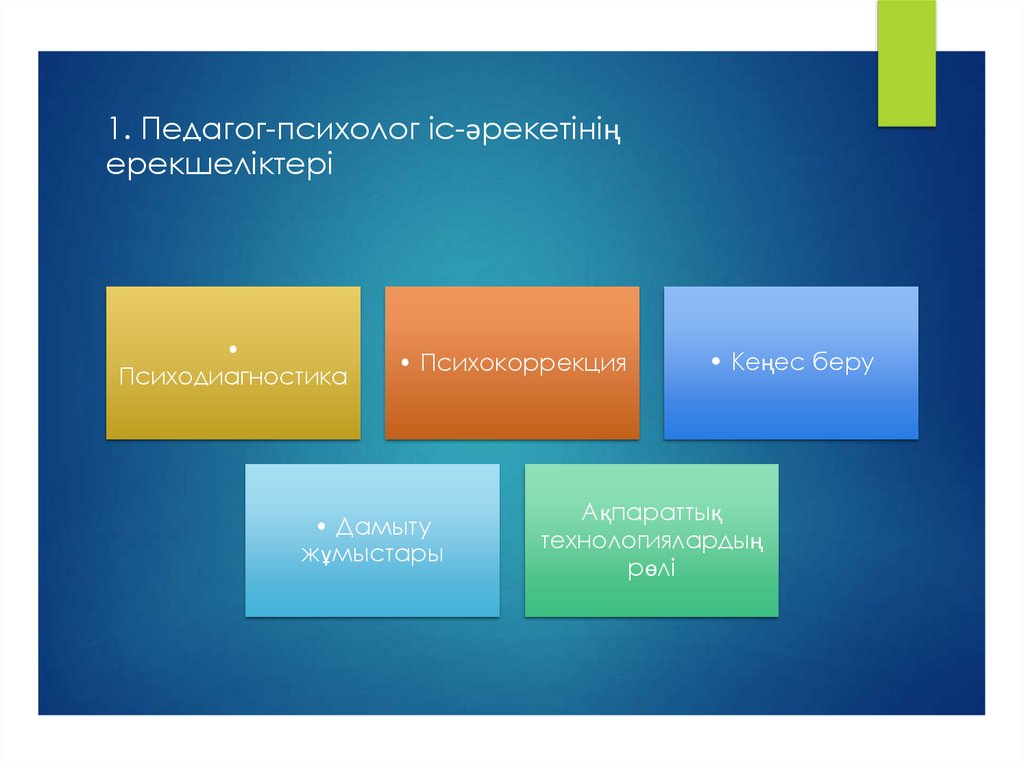 1. Педагог-психолог іс-әрекетінің ерекшеліктері

• Психодиагностика

• Психокоррекция

• Кеңес беру

• Дамыту жұмыстары

Ақпараттық технологиялардың рөлі